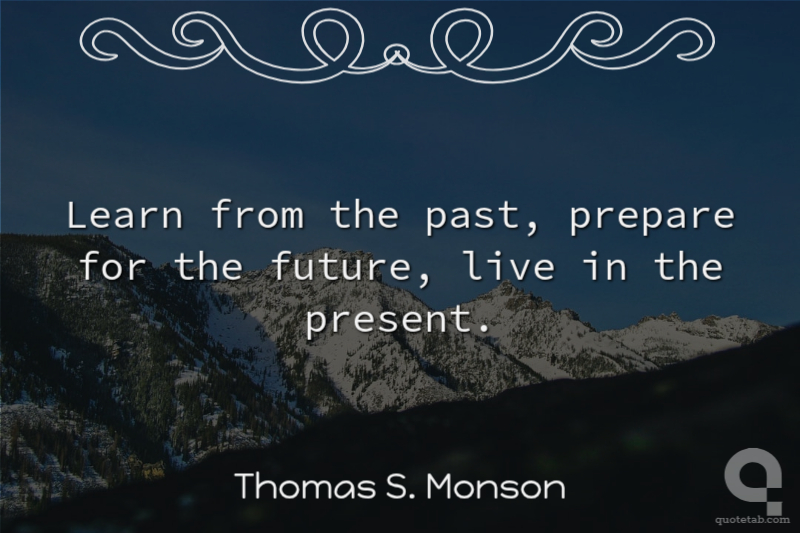 Learn from the past, prepare for the future, live in the present.

Thomas S. Monson

quotetab.com